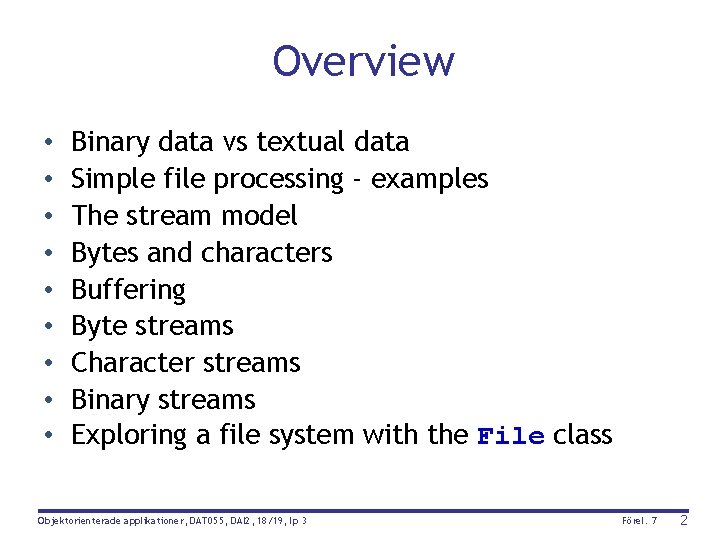 Overview

• Binary data vs textual data
• Simple file processing - examples
• The stream model
• Bytes and characters
• Buffering
• Byte streams
• Character streams
• Binary streams
• Exploring a file system with the File class

Objektorienterade applikationer, DAT055, DAI2, 18/19, lp 3 Förel. 7 2